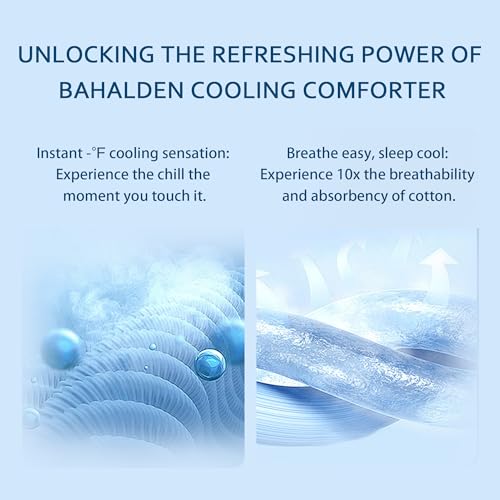 UNLOCKING THE REFRESHING POWER OF BAHALDEN COOLING COMFORTER

Instant -°F cooling sensation: Experience the chill the moment you touch it.

Breathe easy, sleep cool: Experience 10x the breathability and absorbency of cotton.